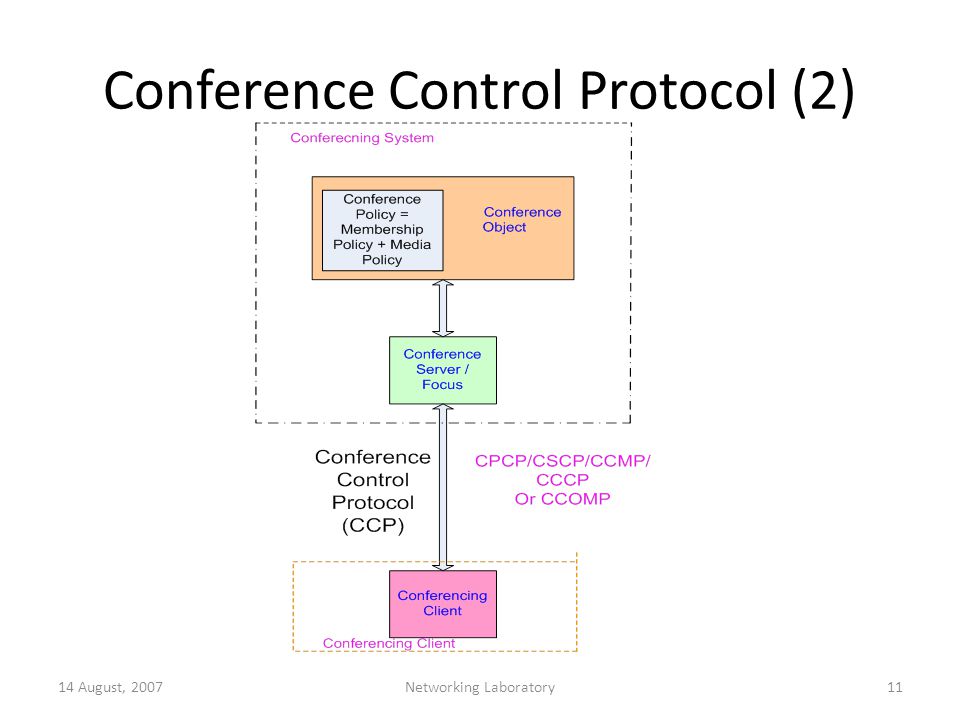 Conference Control Protocol (2)

Conferecning System

Conference Policy = Membership Policy + Media Policy

Conference Object

Conference Server / Focus

Conference Control Protocol (CCP)

CPCP/CSCP/CCMP/ CCCP Or CCOMP

Conferencing Client

Conferencing Client

14 August, 2007

Networking Laboratory

11